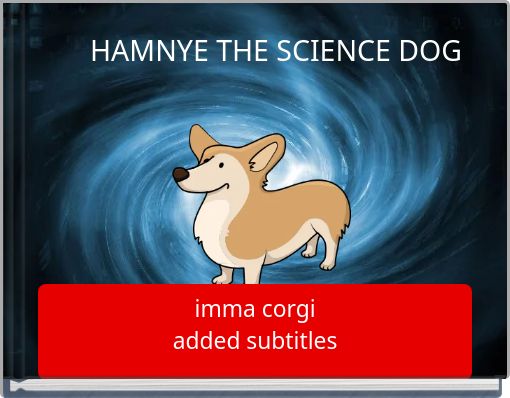 HAMNYE THE SCIENCE DOG

imma corgi
added subtitles